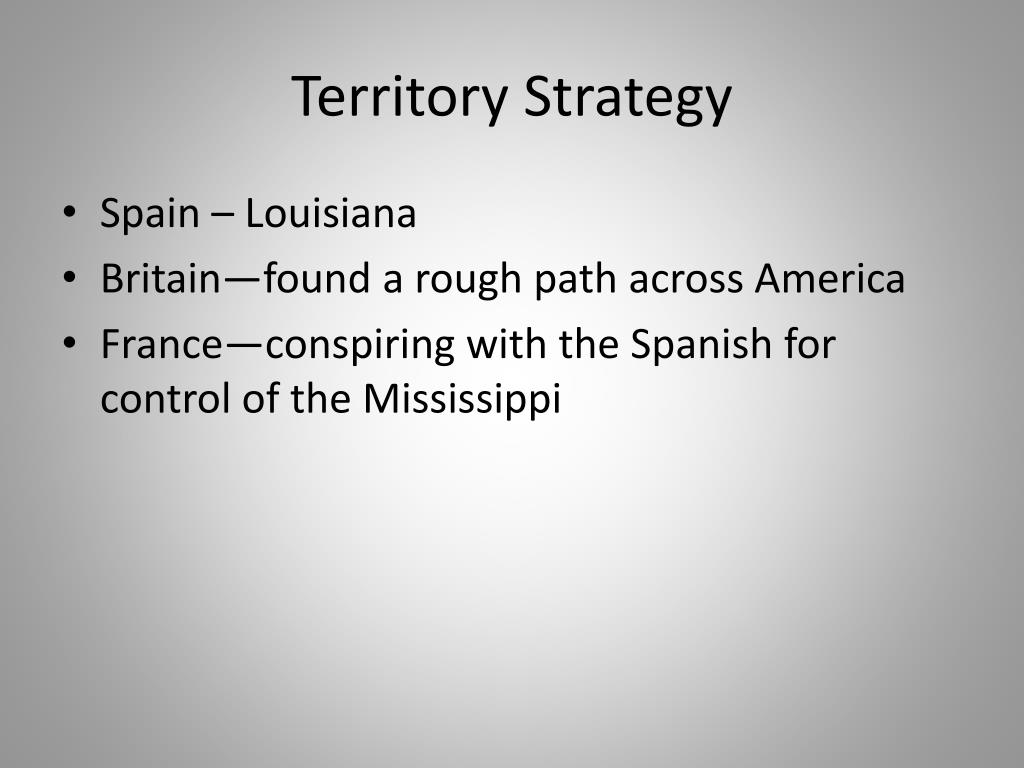 Territory Strategy

• Spain – Louisiana
• Britain—found a rough path across America
• France—conspiring with the Spanish for control of the Mississippi